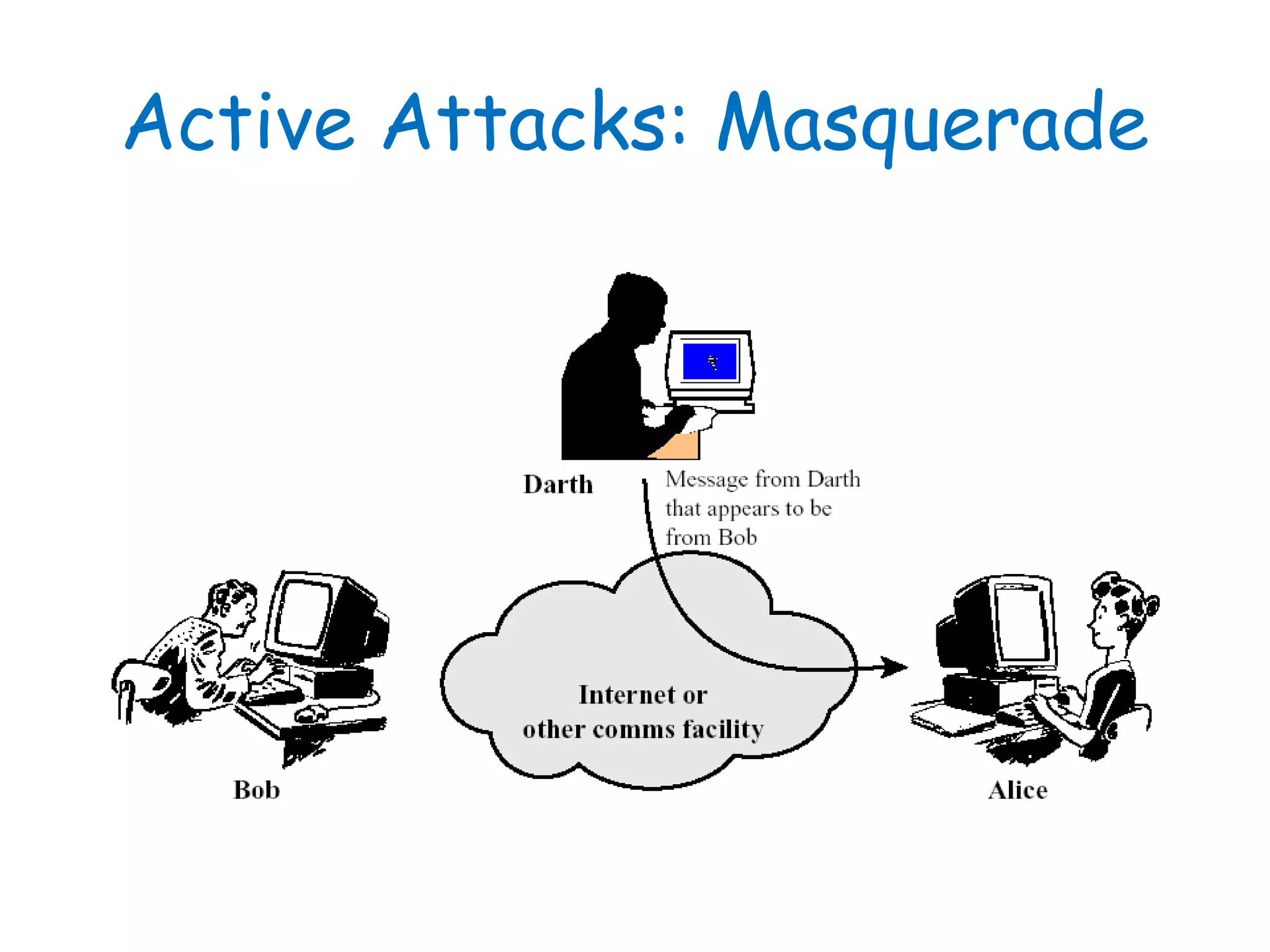 Active Attacks: Masquerade

Darth

Message from Darth that appears to be from Bob

Bob

Internet or other comms facility

Alice